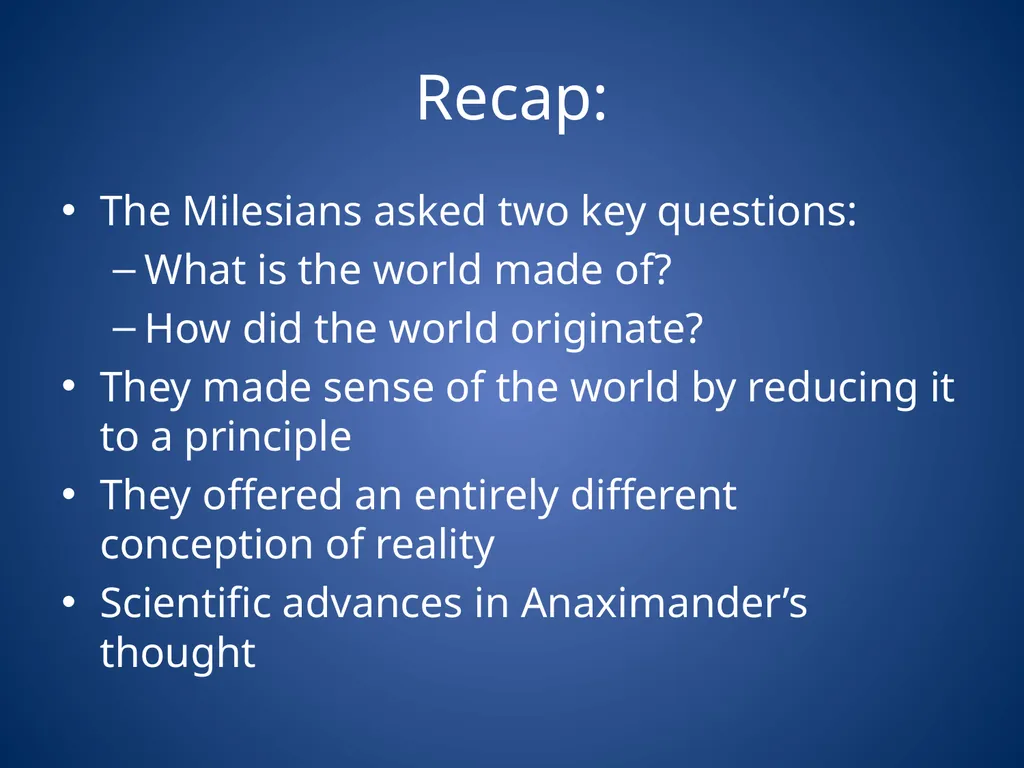 Recap:

• The Milesians asked two key questions:
– What is the world made of?
– How did the world originate?
• They made sense of the world by reducing it to a principle
• They offered an entirely different conception of reality
• Scientific advances in Anaximander’s thought